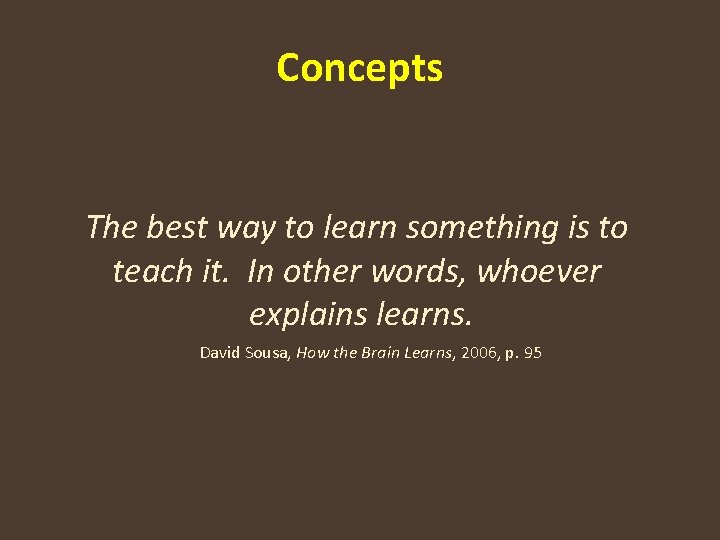 Concepts

The best way to learn something is to teach it. In other words, whoever explains learns.

David Sousa, How the Brain Learns, 2006, p. 95